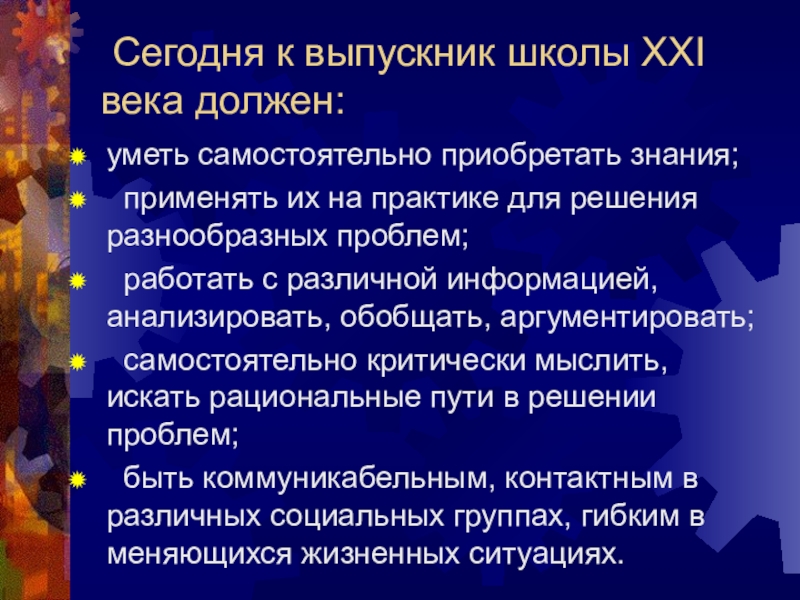 Сегодня к выпускник школы XXI века должен:

уметь самостоятельно приобретать знания;

применять их на практике для решения разнообразных проблем;

работать с различной информацией, анализировать, обобщать, аргументировать;

самостоятельно критически мыслить, искать рациональные пути в решении проблем;

быть коммуникабельным, контактным в различных социальных группах, гибким в меняющихся жизненных ситуациях.